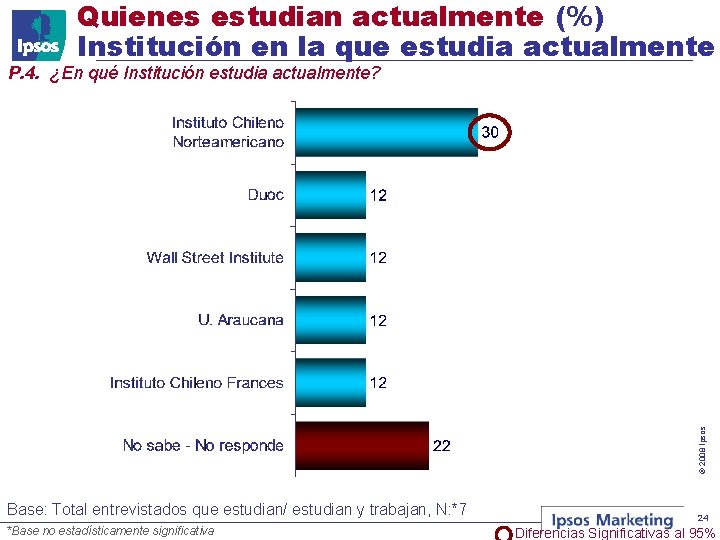 Ipsos

Quienes estudian actualmente (%)
Institución en la que estudia actualmente

P.4. ¿En qué Institución estudia actualmente?

Instituto Chileno Norteamericano 30

Duoc 12

Wall Street Institute 12

U. Araucana 12

Instituto Chileno Frances 12

No sabe - No responde 22

© 2008 Ipsos

Base: Total entrevistados que estudian/ estudian y trabajan, N:*7

*Base no estadísticamente significativa

Ipsos Marketing

24

Diferencias Significativas al 95%